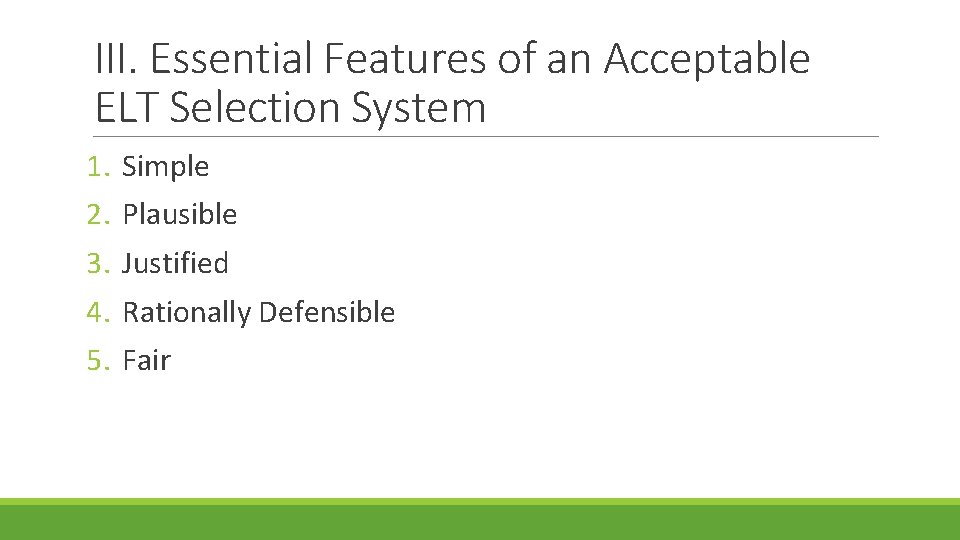 III. Essential Features of an Acceptable ELT Selection System

1. Simple
2. Plausible
3. Justified
4. Rationally Defensible
5. Fair